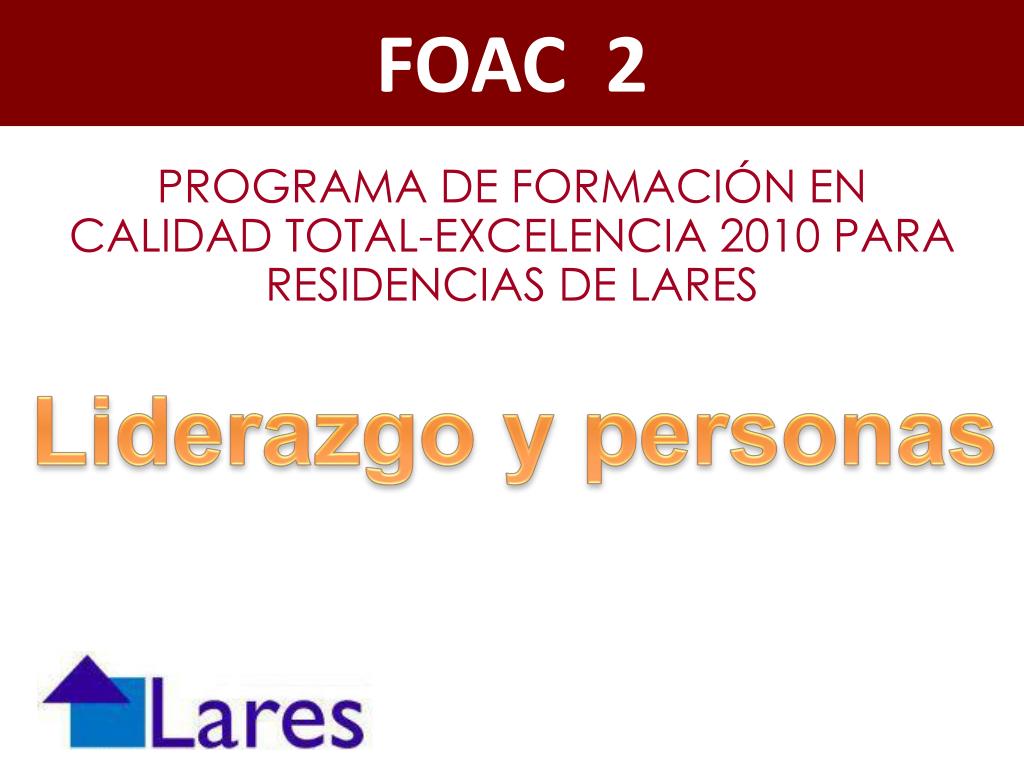 FOAC 2

PROGRAMA DE FORMACIÓN EN CALIDAD TOTAL-EXCELENCIA 2010 PARA RESIDENCIAS DE LARES

Liderazgo y personas

Lares